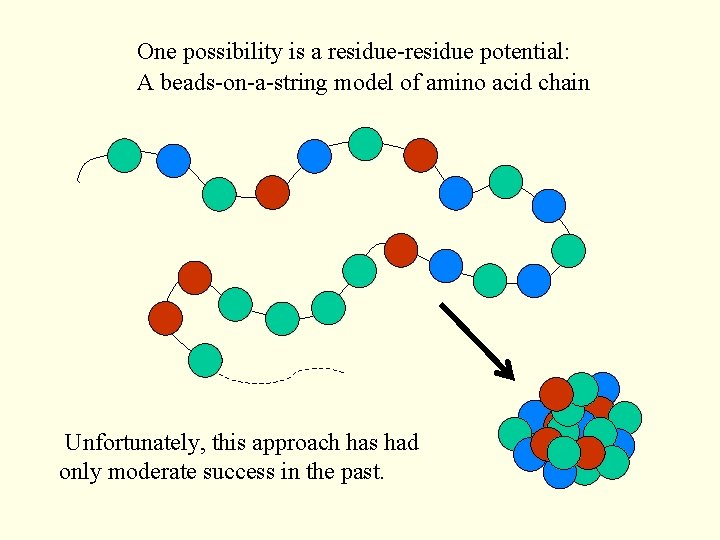 One possibility is a residue-residue potential:
A beads-on-a-string model of amino acid chain

Unfortunately, this approach has had only moderate success in the past.